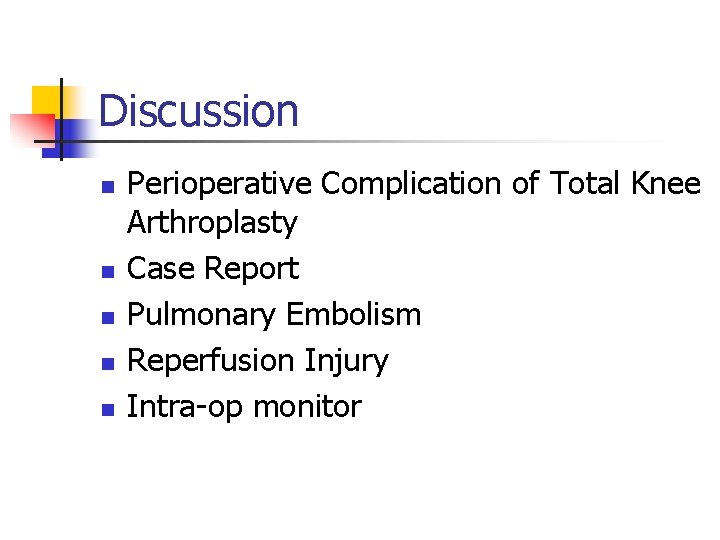 Discussion

- Perioperative Complication of Total Knee Arthroplasty
- Case Report
- Pulmonary Embolism
- Reperfusion Injury
- Intra-op monitor